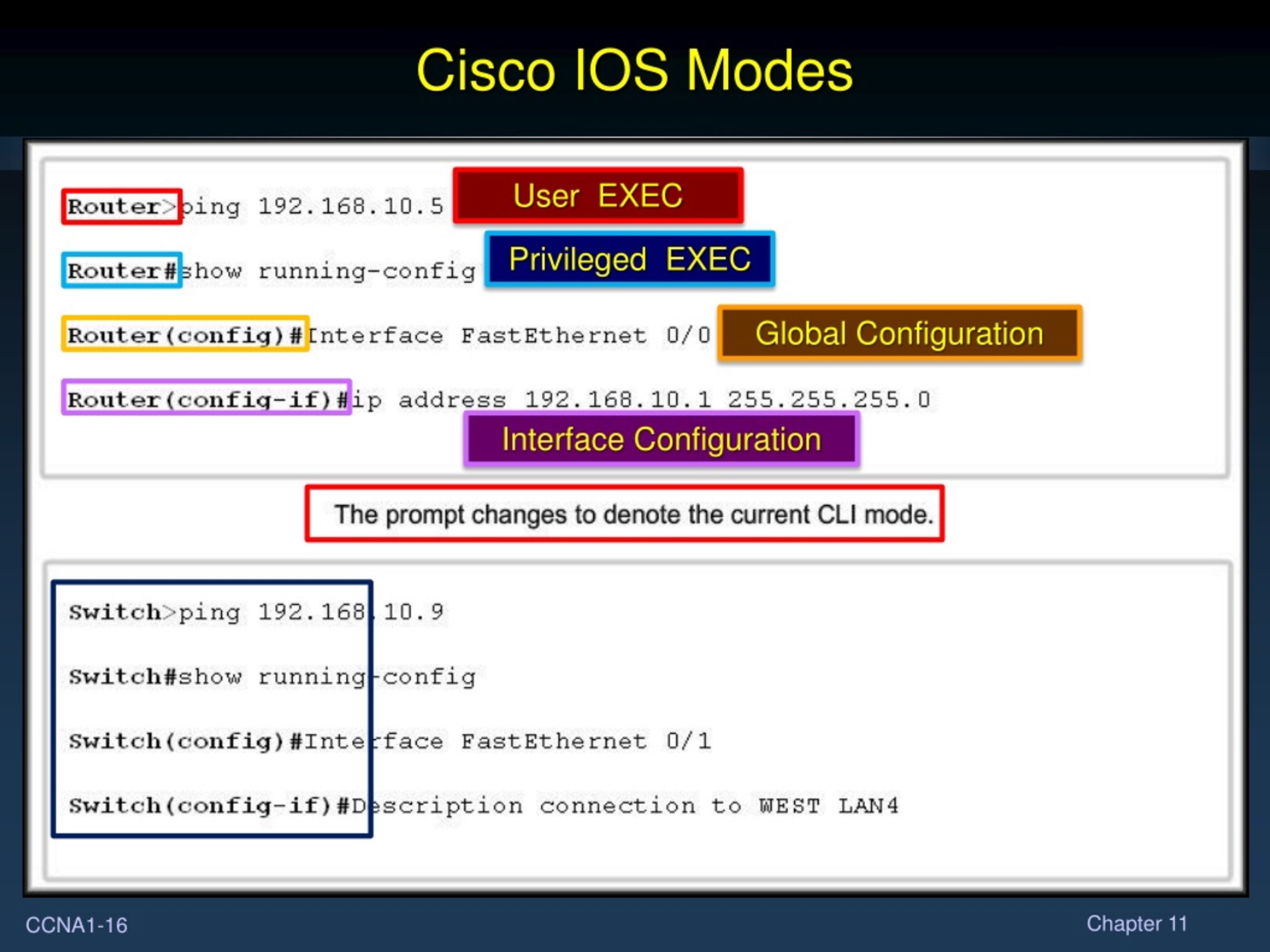 Cisco IOS Modes

Router>ping 192.168.10.5

User EXEC

Router#show running-config

Privileged EXEC

Router(config)#Interface FastEthernet 0/0

Global Configuration

Router(config-if)#ip address 192.168.10.1 255.255.255.0

Interface Configuration

The prompt changes to denote the current CLI mode.

Switch>ping 192.168.10.9

Switch#show running-config

Switch(config)#Interface FastEthernet 0/1

Switch(config-if)#Description connection to WEST LAN4

CCNA1-16

Chapter 11